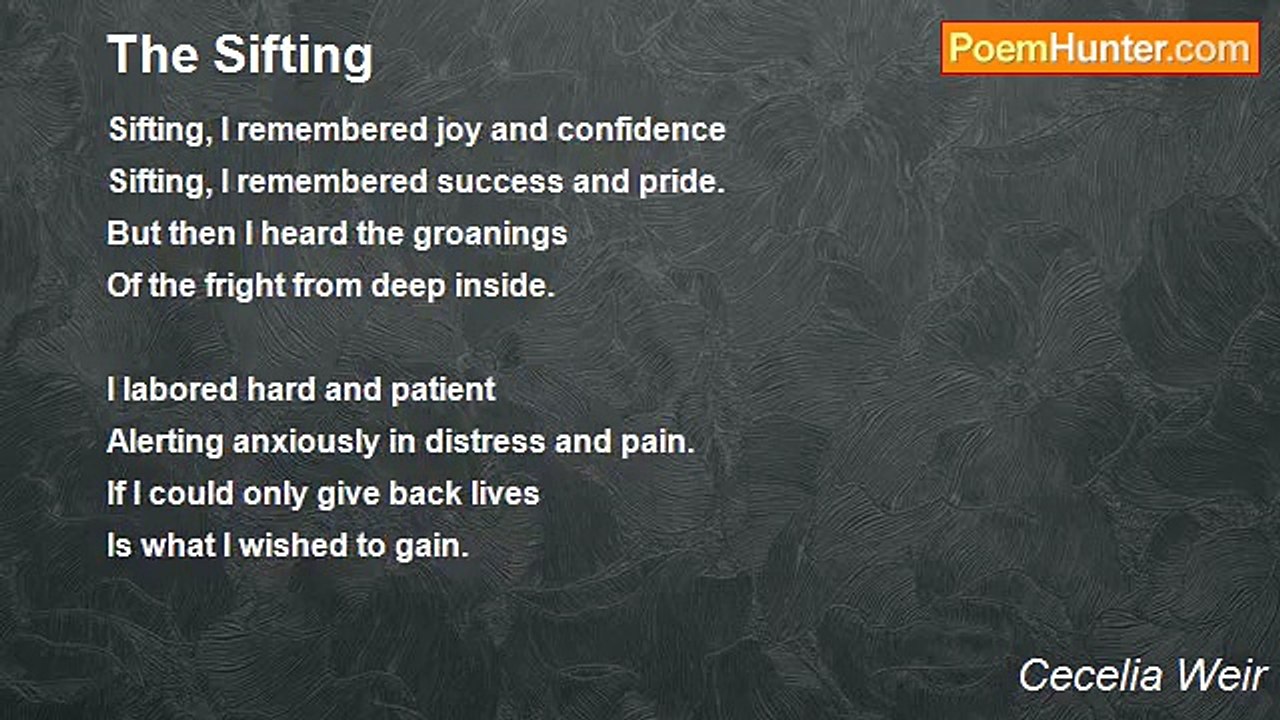 The Sifting

PoemHunter.com

Sifting, I remembered joy and confidence
Sifting, I remembered success and pride.
But then I heard the groanings
Of the fright from deep inside.

I labored hard and patient
Alerting anxiously in distress and pain.
If I could only give back lives
Is what I wished to gain.

Cecelia Weir